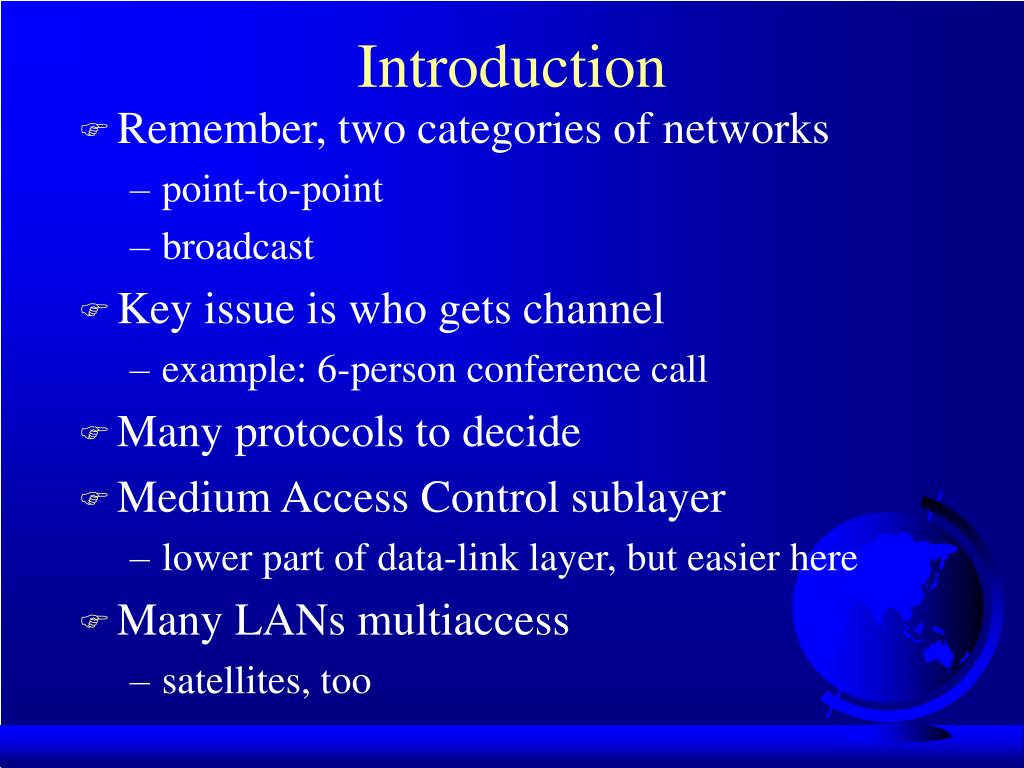 Introduction

☞ Remember, two categories of networks
– point-to-point
– broadcast

☞ Key issue is who gets channel
– example: 6-person conference call

☞ Many protocols to decide

☞ Medium Access Control sublayer
– lower part of data-link layer, but easier here

☞ Many LANs multiaccess
– satellites, too